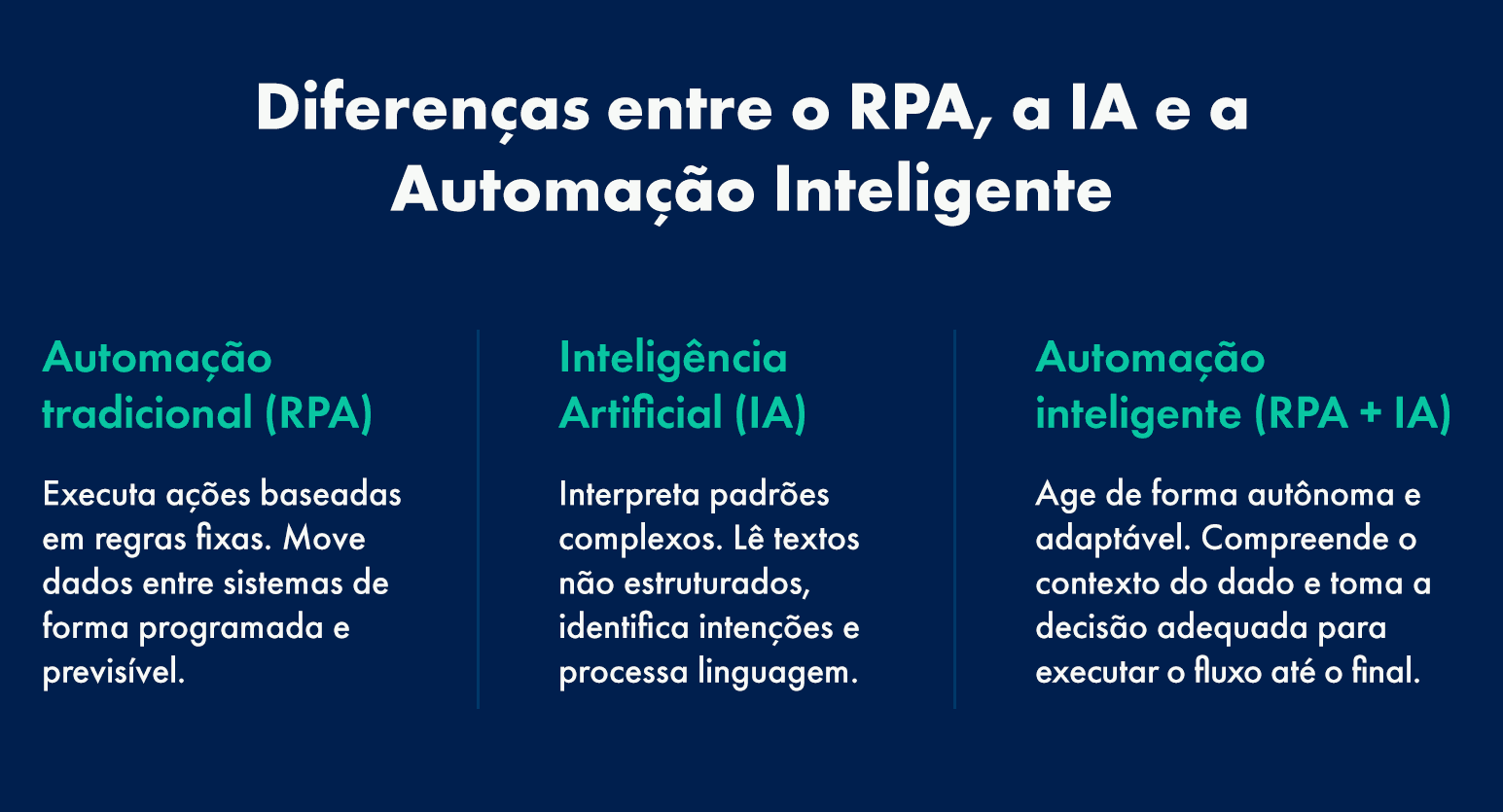 Diferenças entre o RPA, a IA e a Automação Inteligente

Automação tradicional (RPA)

Executa ações baseadas em regras fixas. Move dados entre sistemas de forma programada e previsível.

Inteligência Artificial (IA)

Interpreta padrões complexos. Lê textos não estruturados, identifica intenções e processa linguagem.

Automação inteligente (RPA + IA)

Age de forma autônoma e adaptável. Compreende o contexto do dado e toma a decisão adequada para executar o fluxo até o final.